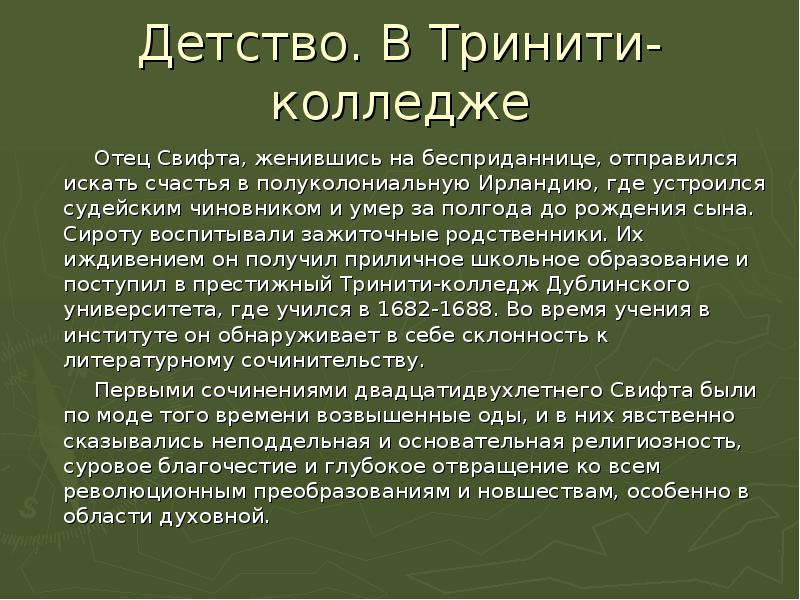 Детство. В Тринити-колледже

Отец Свифта, женившись на бесприданнице, отправился искать счастья в полуколониальную Ирландию, где устроился судейским чиновником и умер за полгода до рождения сына. Сироту воспитывали зажиточные родственники. Их иждивением он получил приличное школьное образование и поступил в престижный Тринити-колледж Дублинского университета, где учился в 1682-1688. Во время учения в институте он обнаруживает в себе склонность к литературному сочинительству.

Первыми сочинениями двадцатидвухлетнего Свифта были по моде того времени возвышенные оды, и в них явственно сказывались неподдельная и основательная религиозность, суровое благочестие и глубокое отвращение ко всем революционным преобразованиям и новшествам, особенно в области духовной.